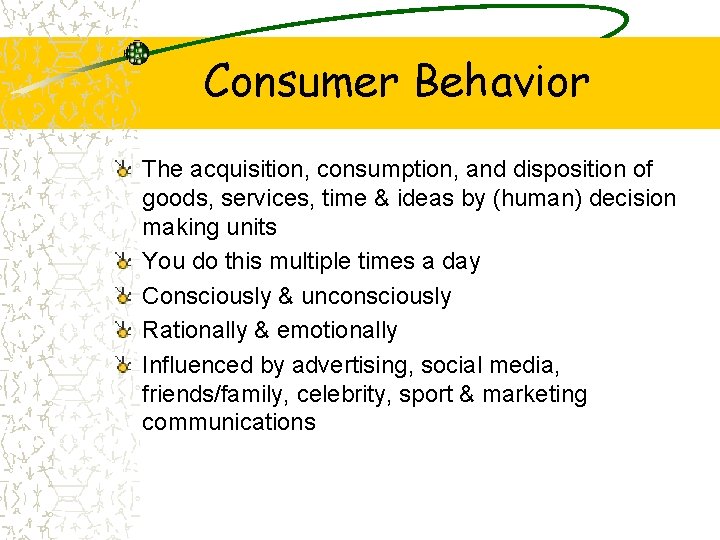 Consumer Behavior

The acquisition, consumption, and disposition of goods, services, time & ideas by (human) decision making units

You do this multiple times a day

Consciously & unconsciously

Rationally & emotionally

Influenced by advertising, social media, friends/family, celebrity, sport & marketing communications